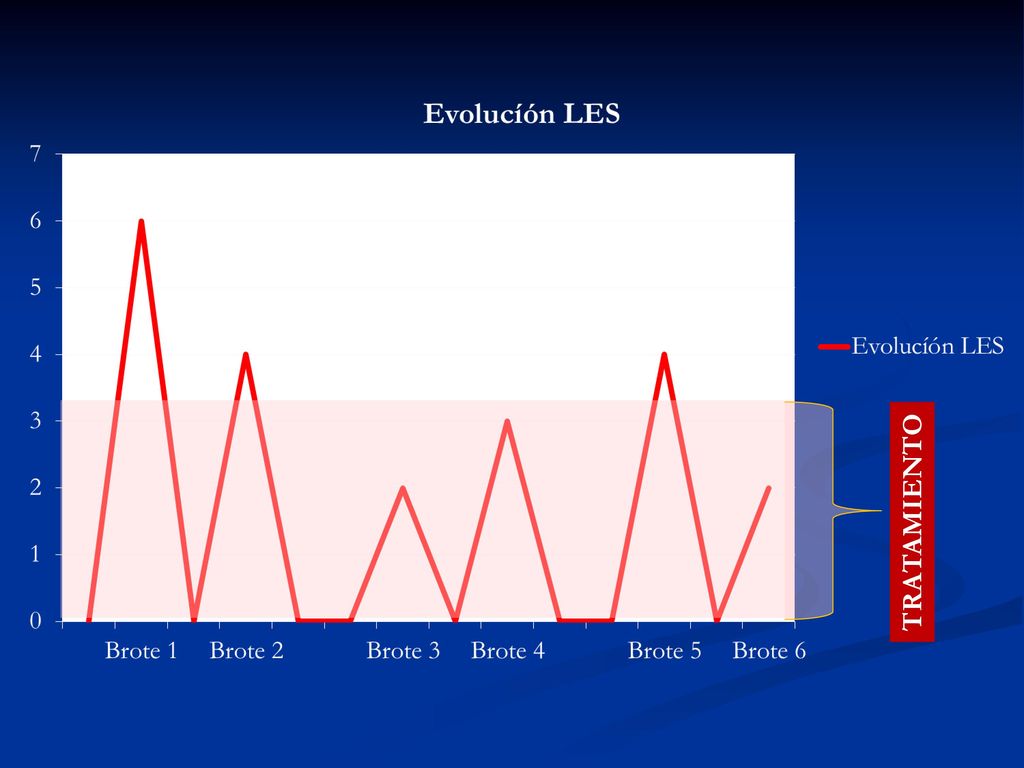 Evolucíón LES

7
6
5
4
3
2
1
0

Brote 1 Brote 2 Brote 3 Brote 4 Brote 5 Brote 6

Evolucíón LES

TRATAMIENTO